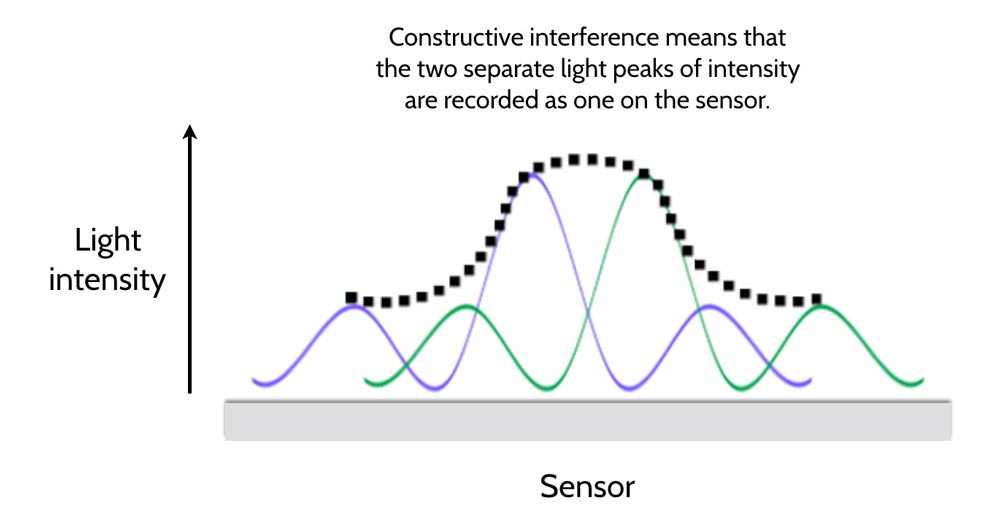 Constructive interference means that the two separate light peaks of intensity are recorded as one on the sensor.

Light intensity

Sensor